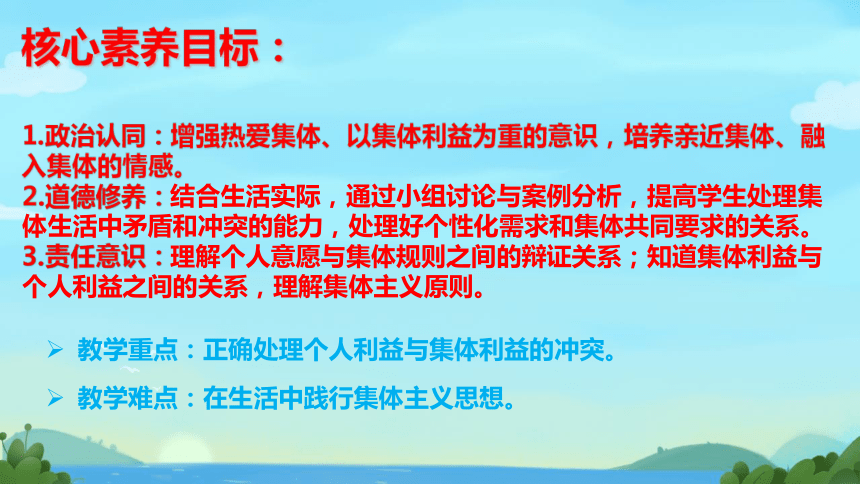 核心素养目标：

1.政治认同：增强热爱集体、以集体利益为重的意识，培养亲近集体、融入集体的情感。
2.道德修养：结合生活实际，通过小组讨论与案例分析，提高学生处理集体生活中矛盾和冲突的能力，处理好个性化需求和集体共同要求的关系。
3.责任意识：理解个人意愿与集体规则之间的辩证关系；知道集体利益与个人利益之间的关系，理解集体主义原则。

➢ 教学重点：正确处理个人利益与集体利益的冲突。

➢ 教学难点：在生活中践行集体主义思想。